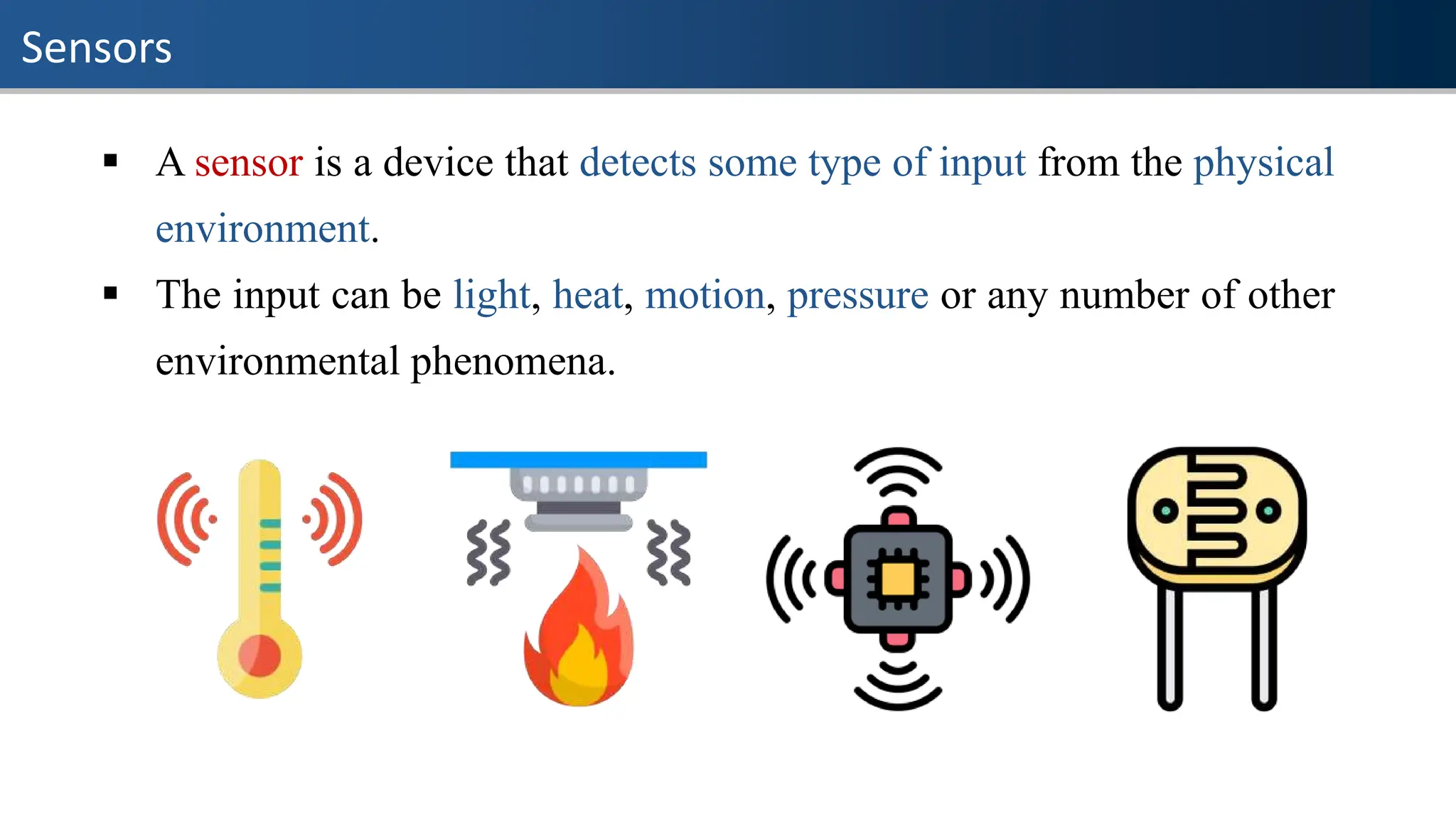 Sensors

▪ A sensor is a device that detects some type of input from the physical environment.

▪ The input can be light, heat, motion, pressure or any number of other environmental phenomena.